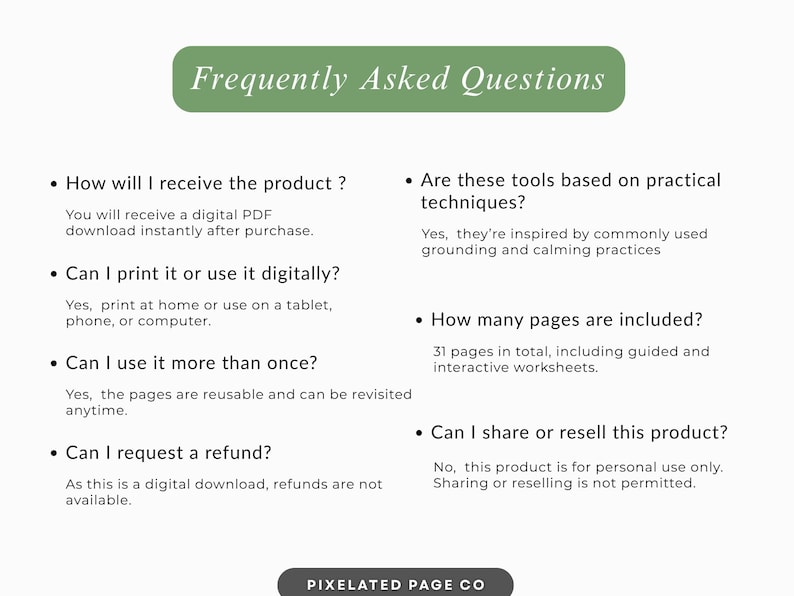 Frequently Asked Questions

• How will I receive the product ?

You will receive a digital PDF download instantly after purchase.

• Can I print it or use it digitally?

Yes, print at home or use on a tablet, phone, or computer.

• Can I use it more than once?

Yes, the pages are reusable and can be revisited anytime.

• Can I request a refund?

As this is a digital download, refunds are not available.

• Are these tools based on practical techniques?

Yes, they're inspired by commonly used grounding and calming practices

• How many pages are included?

31 pages in total, including guided and interactive worksheets.

• Can I share or resell this product?

No, this product is for personal use only. Sharing or reselling is not permitted.

PIXELATED PAGE CO